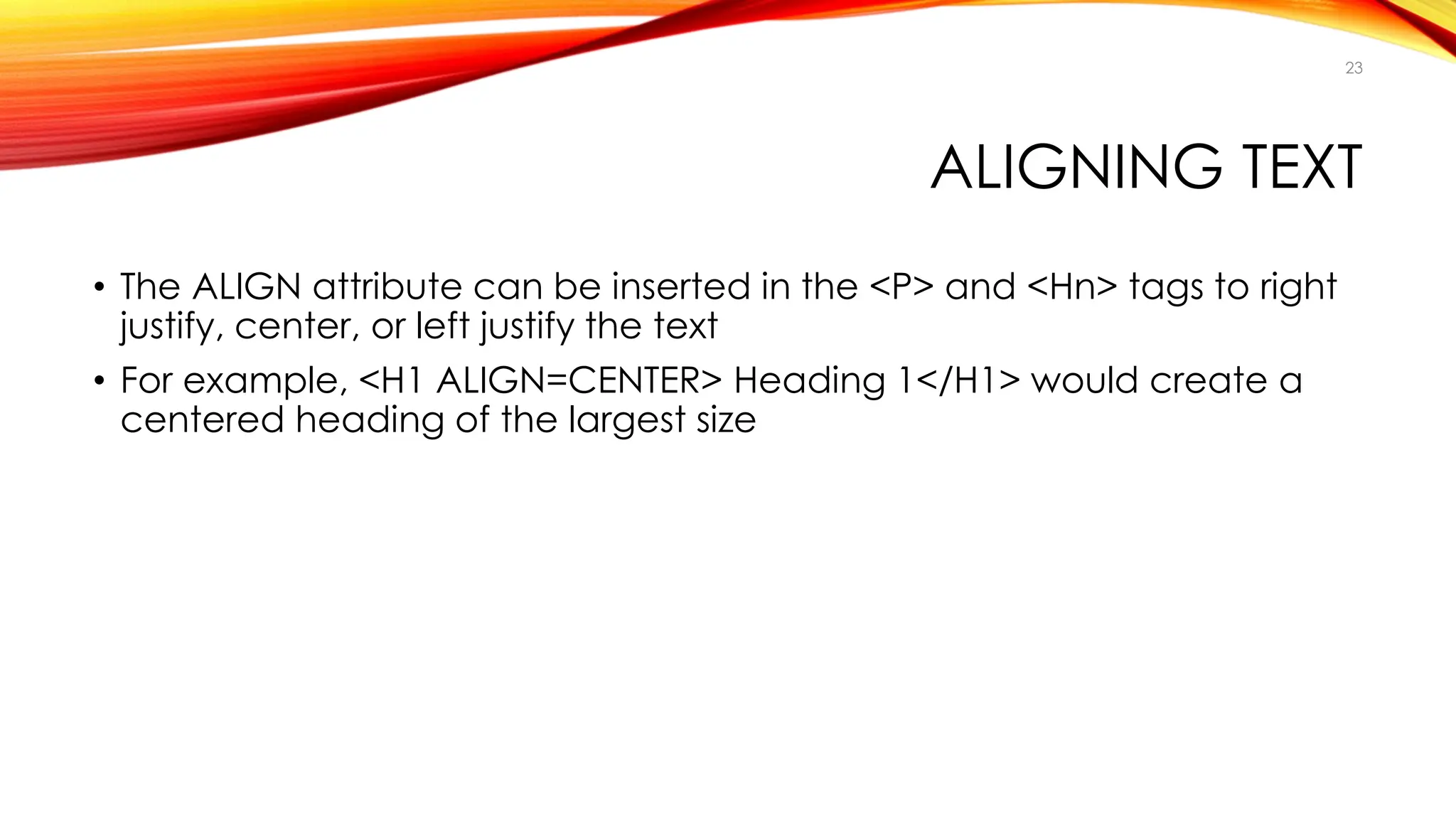 23

ALIGNING TEXT

• The ALIGN attribute can be inserted in the <P> and <Hn> tags to right justify, center, or left justify the text

• For example, <H1 ALIGN=CENTER> Heading 1</H1> would create a centered heading of the largest size